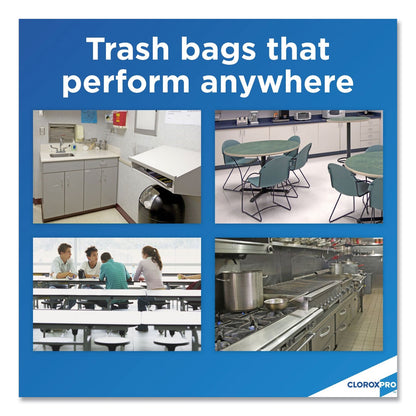 Trash bags that perform anywhere

CLOROXPRO